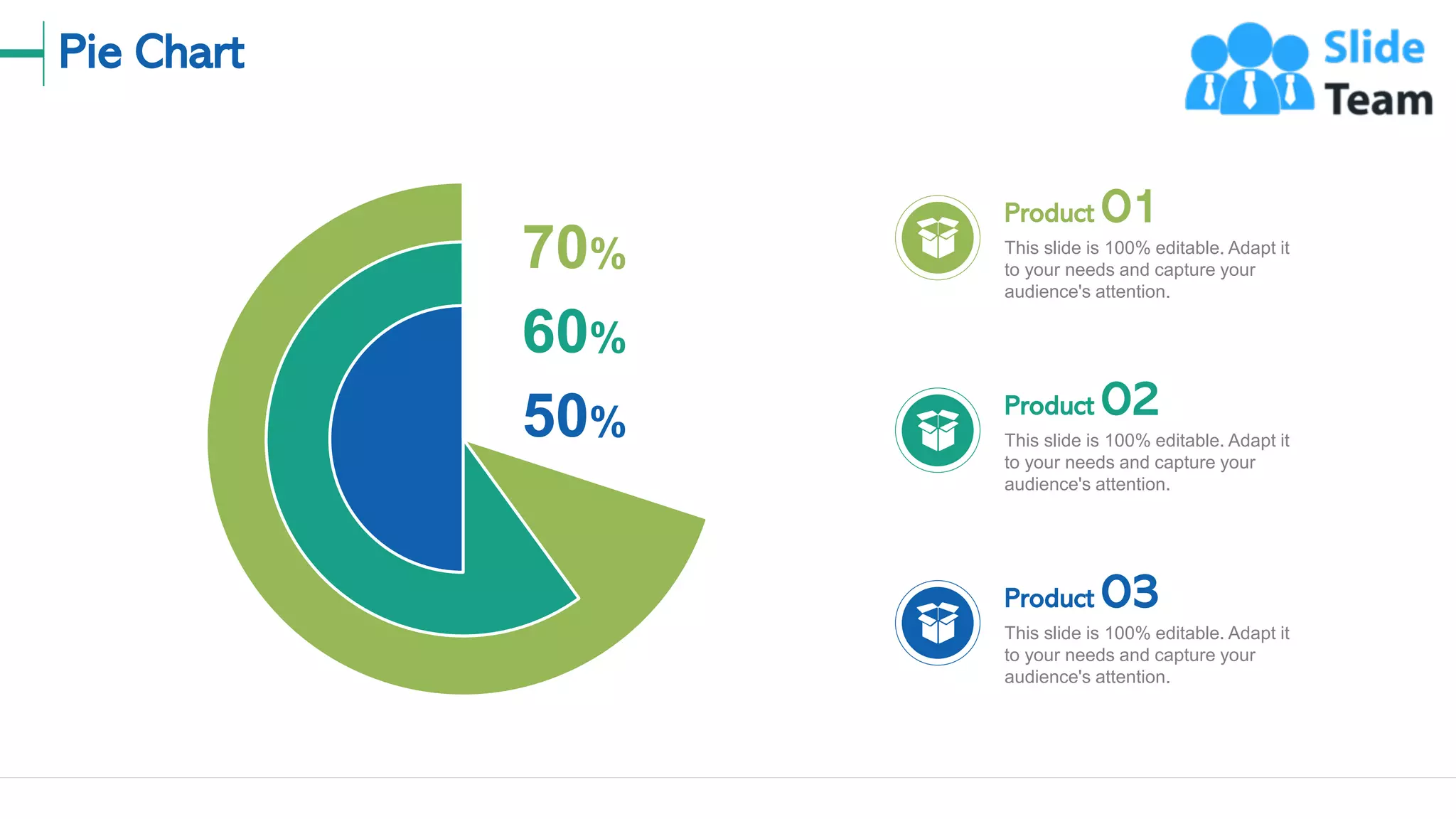 Pie Chart

Slide Team

70%

60%

50%

Product 01

This slide is 100% editable. Adapt it to your needs and capture your audience's attention.

Product 02

This slide is 100% editable. Adapt it to your needs and capture your audience's attention.

Product 03

This slide is 100% editable. Adapt it to your needs and capture your audience's attention.